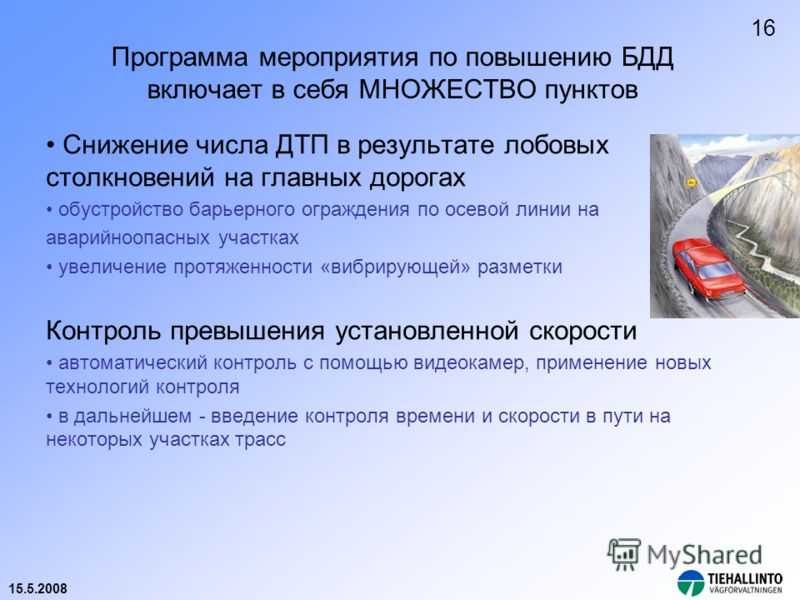 16

Программа мероприятия по повышению БДД включает в себя МНОЖЕСТВО пунктов

• Снижение числа ДТП в результате лобовых столкновений на главных дорогах

• обустройство барьерного ограждения по осевой линии на аварийноопасных участках

• увеличение протяженности «вибрирующей» разметки

Контроль превышения установленной скорости

• автоматический контроль с помощью видеокамер, применение новых технологий контроля

• в дальнейшем - введение контроля времени и скорости в пути на некоторых участках трасс

MyShared

15.5.2008

TIEHALLINTO
VÄGFÖRVALTNINGEN